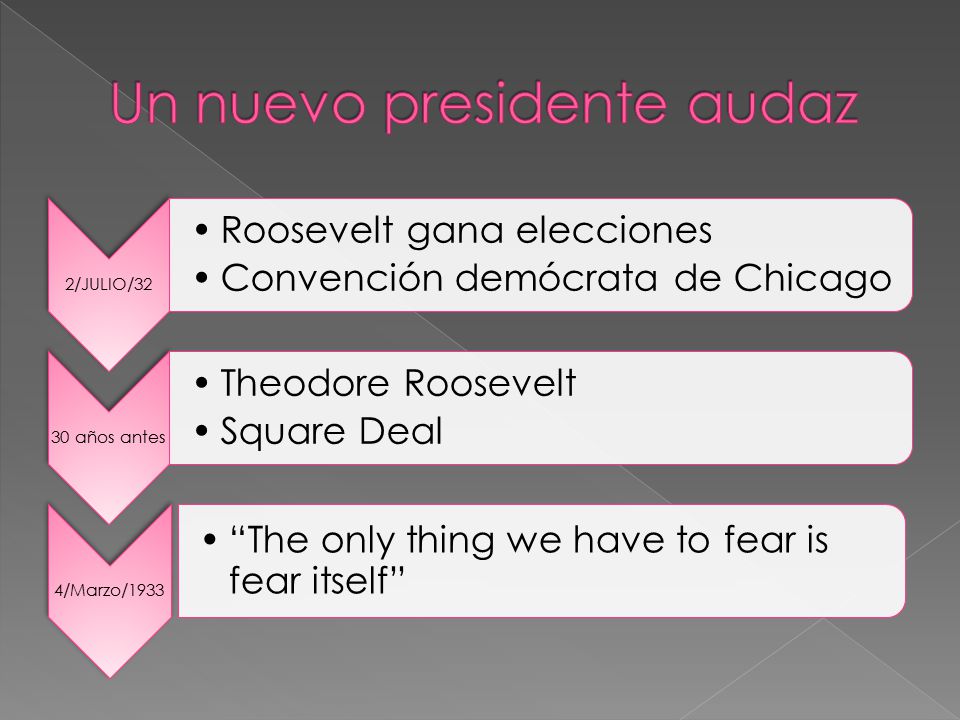 Un nuevo presidente audaz

2/JULIO/32

• Roosevelt gana elecciones
• Convención demócrata de Chicago

30 años antes

• Theodore Roosevelt
• Square Deal

4/Marzo/1933

• “The only thing we have to fear is fear itself”